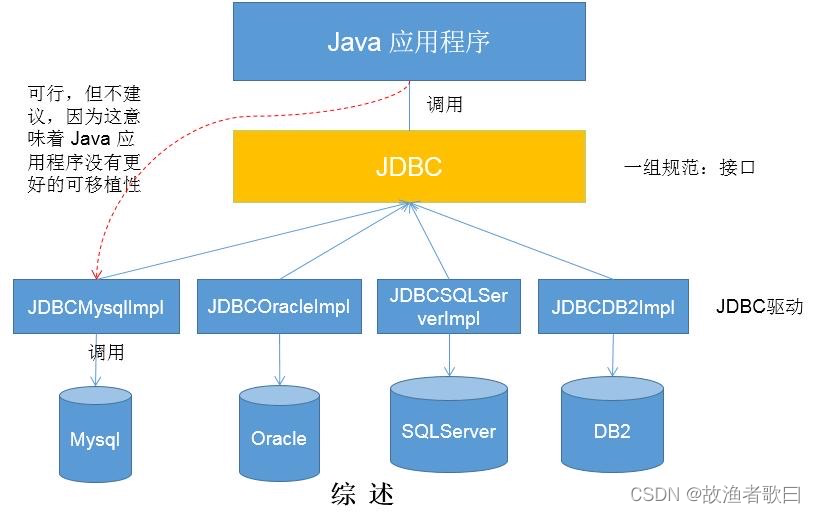 Java 应用程序

可行，但不建议，因为这意味着 Java 应用程序没有更好的可移植性

调用

JDBC

一组规范：接口

JDBCMysqlImpl

JDBCOracleImpl

JDBCSQLServerImpl

JDBCDB2Impl

JDBC驱动

调用

Mysql

Oracle

SQLServer

DB2

综 述

CSDN @故渔者歌曰